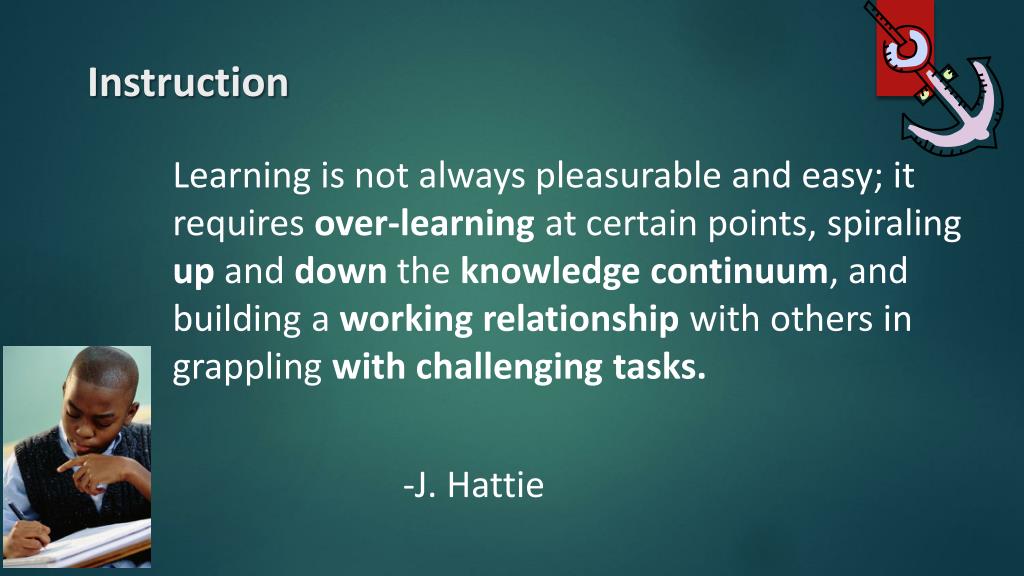 Instruction

Learning is not always pleasurable and easy; it requires over-learning at certain points, spiraling up and down the knowledge continuum, and building a working relationship with others in grappling with challenging tasks.

-J. Hattie